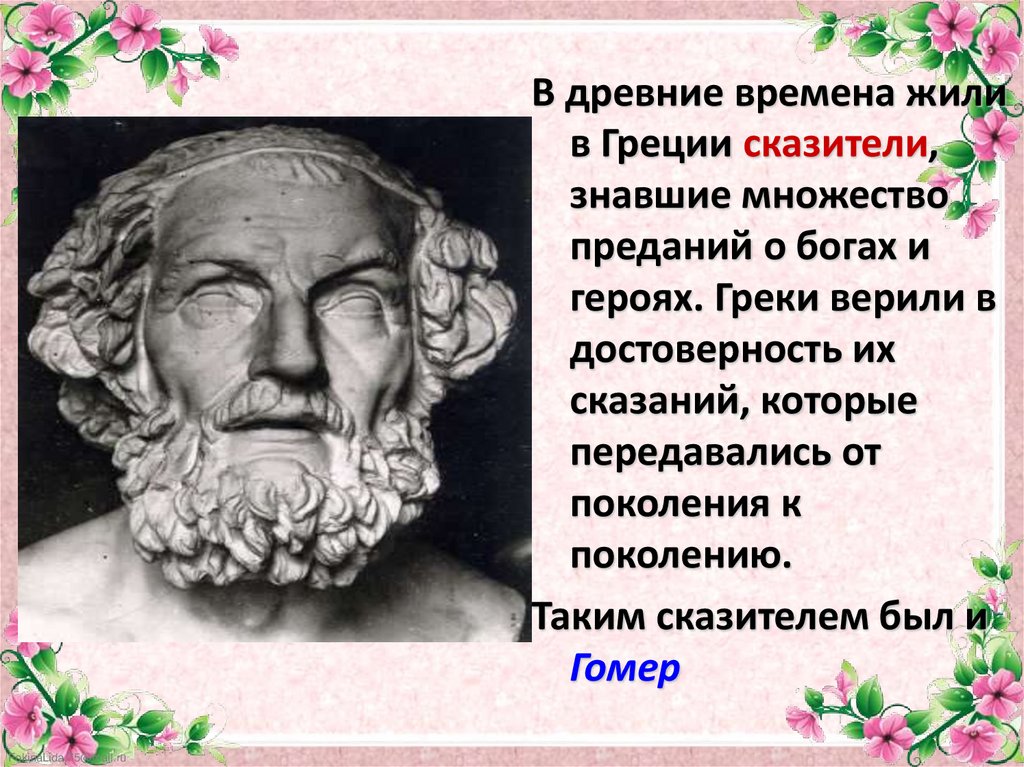 В древние времена жили в Греции сказители, знавшие множество преданий о богах и героях. Греки верили в достоверность их сказаний, которые передавались от поколения к поколению.

Таким сказителем был и Гомер